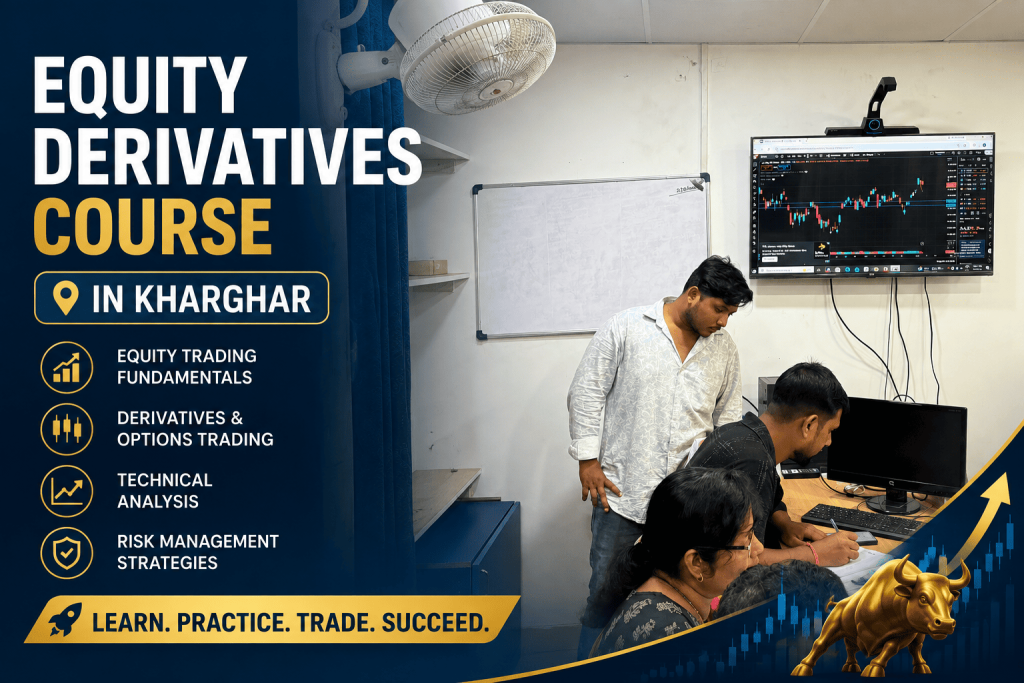 EQUITY DERIVATIVES COURSE

IN KHARGHAR

EQUITY TRADING FUNDAMENTALS

DERIVATIVES & OPTIONS TRADING

TECHNICAL ANALYSIS

RISK MANAGEMENT STRATEGIES

LEARN. PRACTICE. TRADE. SUCCEED.